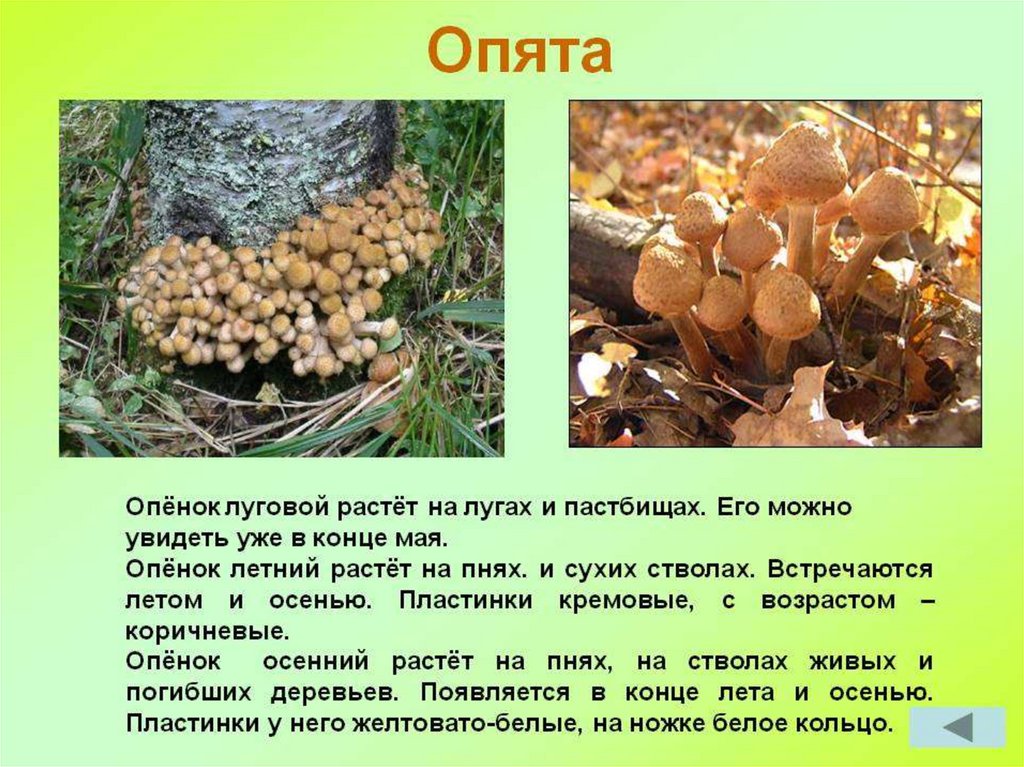 Опята

Опёнок луговой растёт на лугах и пастбищах. Его можно увидеть уже в конце мая.
Опёнок летний растёт на пнях. и сухих стволах. Встречаются летом и осенью. Пластинки кремовые, с возрастом – коричневые.
Опёнок осенний растёт на пнях, на стволах живых и погибших деревьев. Появляется в конце лета и осенью. Пластинки у него желтовато-белые, на ножке белое кольцо.